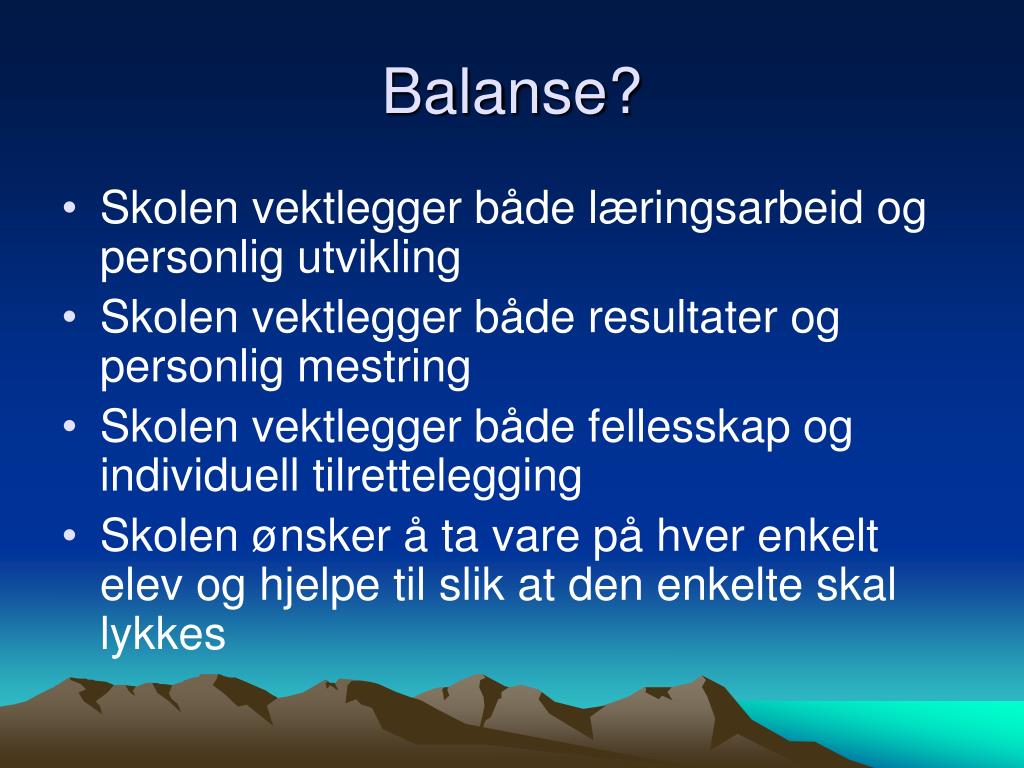 Balanse?

• Skolen vektlegger både læringsarbeid og personlig utvikling
• Skolen vektlegger både resultater og personlig mestring
• Skolen vektlegger både fellesskap og individuell tilrettelegging
• Skolen ønsker å ta vare på hver enkelt elev og hjelpe til slik at den enkelte skal lykkes